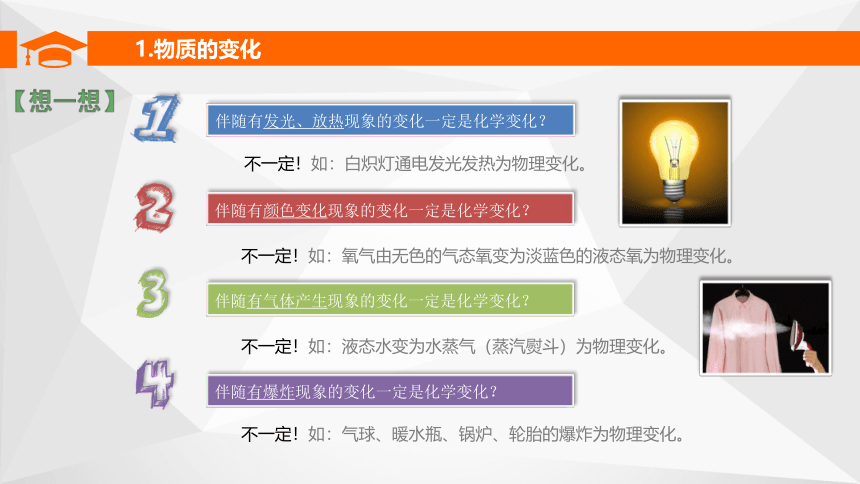 1.物质的变化

【想一想】

1

伴随有发光、放热现象的变化一定是化学变化？

不一定！如：白炽灯通电发光发热为物理变化。

2

伴随有颜色变化现象的变化一定是化学变化？

不一定！如：氧气由无色的气态氧变为淡蓝色的液态氧为物理变化。

3

伴随有气体产生现象的变化一定是化学变化？

不一定！如：液态水变为水蒸气（蒸汽熨斗）为物理变化。

4

伴随有爆炸现象的变化一定是化学变化？

不一定！如：气球、暖水瓶、锅炉、轮胎的爆炸为物理变化。